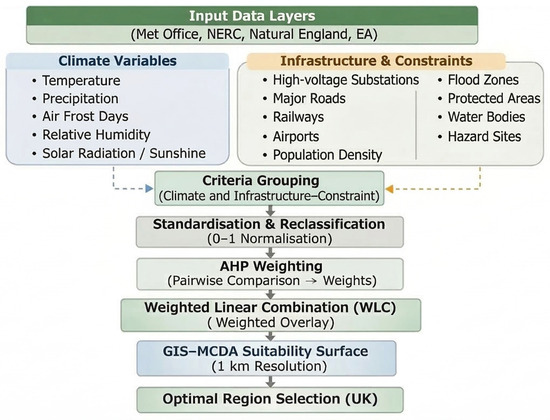 Input Data Layers
(Met Office, NERC, Natural England, EA)

Climate Variables
• Temperature
• Precipitation
• Air Frost Days
• Relative Humidity
• Solar Radiation / Sunshine

Infrastructure & Constraints
• High-voltage Substations
• Major Roads
• Railways
• Airports
• Population Density

• Flood Zones
• Protected Areas
• Water Bodies
• Hazard Sites

Criteria Grouping
(Climate and Infrastructure–Constraint)

Standardisation & Reclassification
(0–1 Normalisation)

AHP Weighting
(Pairwise Comparison → Weights)

Weighted Linear Combination (WLC)
( Weighted Overlay)

GIS–MCDA Suitability Surface
(1 km Resolution)

Optimal Region Selection (UK)